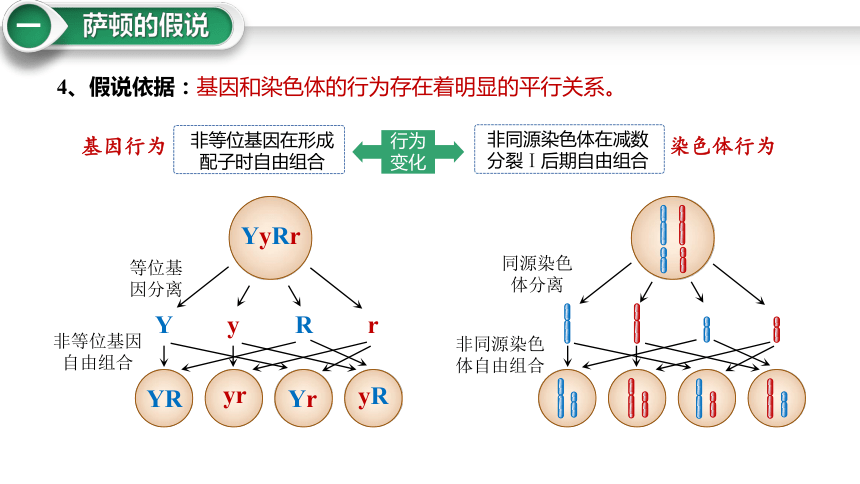 一 萨顿的假说

4、假说依据：基因和染色体的行为存在着明显的平行关系。

基因行为

非等位基因在形成配子时自由组合

行为变化

非同源染色体在减数分裂Ⅰ后期自由组合

染色体行为

YyRr

等位基因分离

Y y R r

非等位基因自由组合

YR yr Yr yR

同源染色体分离

非同源染色体自由组合